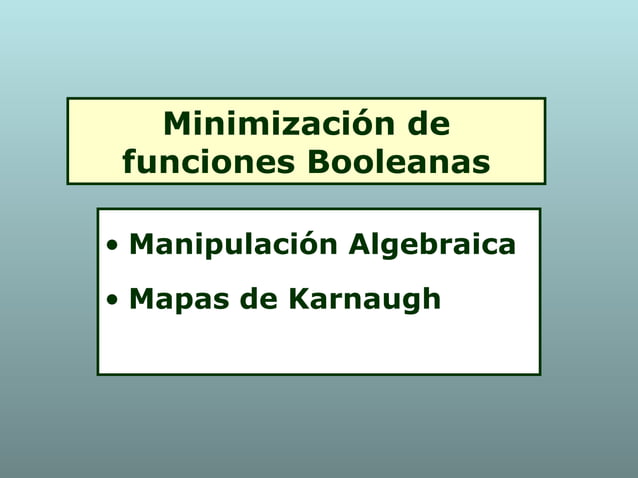 Minimización de funciones Booleanas

• Manipulación Algebraica
• Mapas de Karnaugh